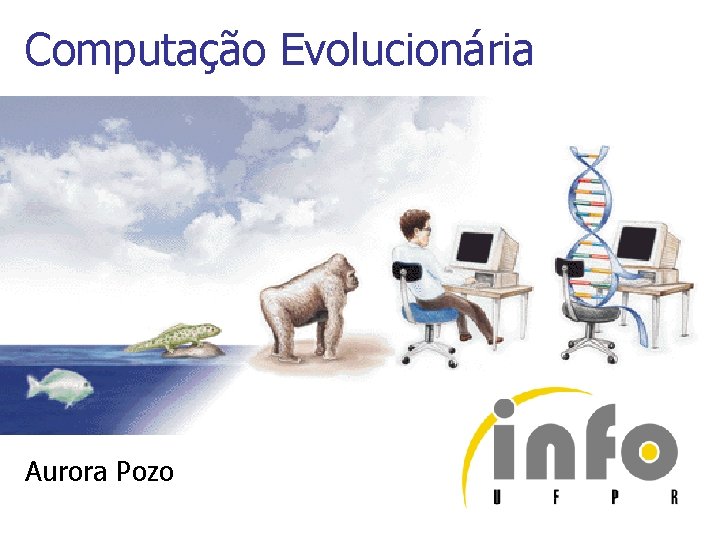 Computação Evolucionária

Aurora Pozo

info
U F P R